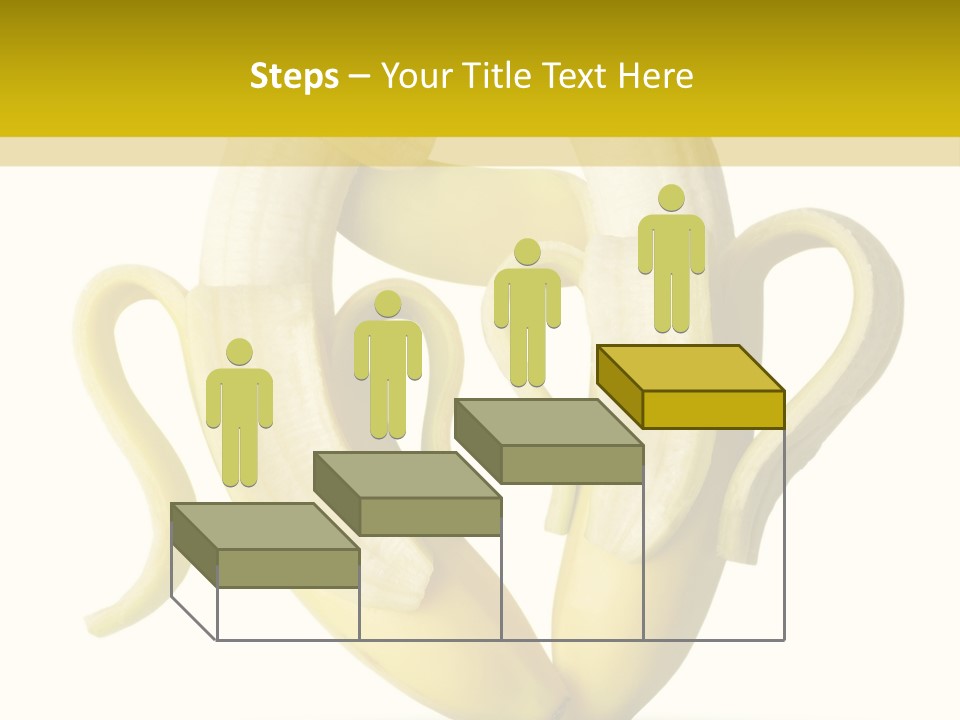 Steps – Your Title Text Here